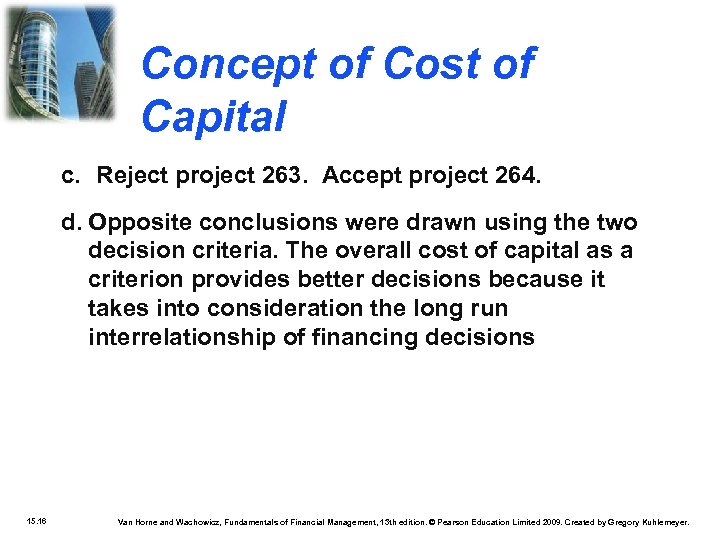 Concept of Cost of Capital

c. Reject project 263. Accept project 264.

d. Opposite conclusions were drawn using the two decision criteria. The overall cost of capital as a criterion provides better decisions because it takes into consideration the long run interrelationship of financing decisions

15.16

Van Horne and Wachowicz, Fundamentals of Financial Management, 13th edition. © Pearson Education Limited 2009. Created by Gregory Kuhlemeyer.